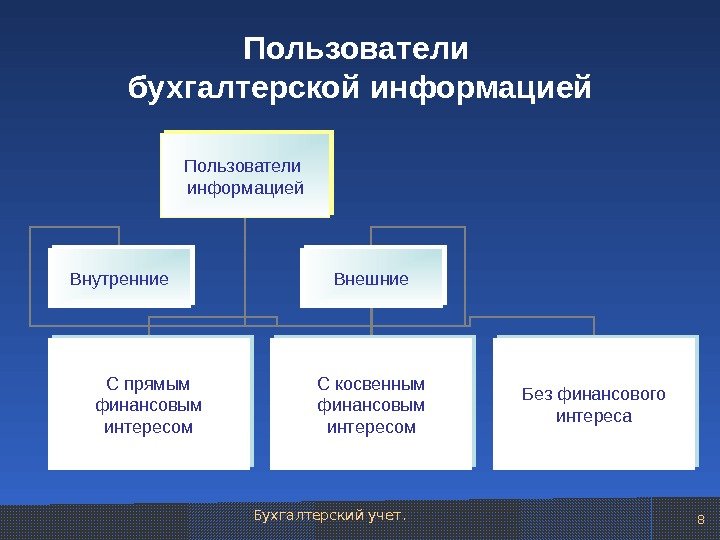 Пользователи бухгалтерской информацией

Пользователи информацией

Внутренние

Внешние

С прямым финансовым интересом

С косвенным финансовым интересом

Без финансового интереса

Бухгалтерский учет.

8